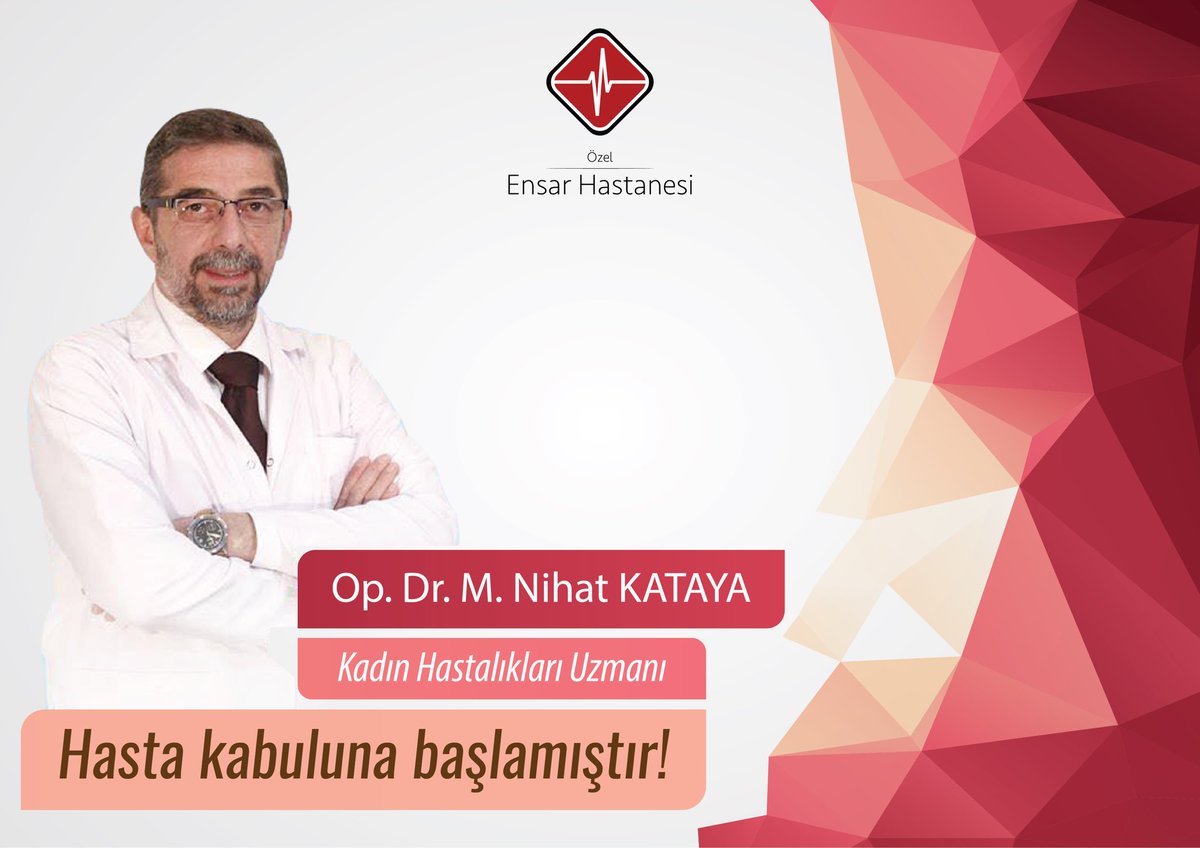 Özel
Ensar Hastanesi

Op. Dr. M. Nihat KATAYA

Kadın Hastalıkları Uzmanı

Hasta kabuluna başlamıştır!